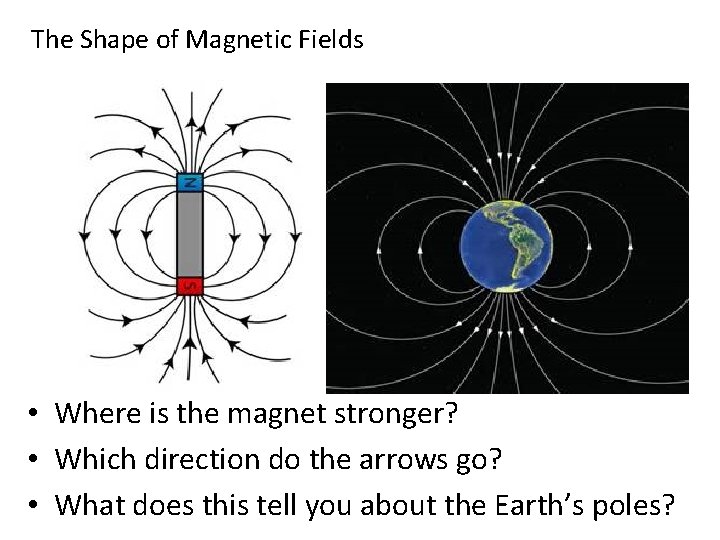 The Shape of Magnetic Fields

N

S

• Where is the magnet stronger?
• Which direction do the arrows go?
• What does this tell you about the Earth's poles?